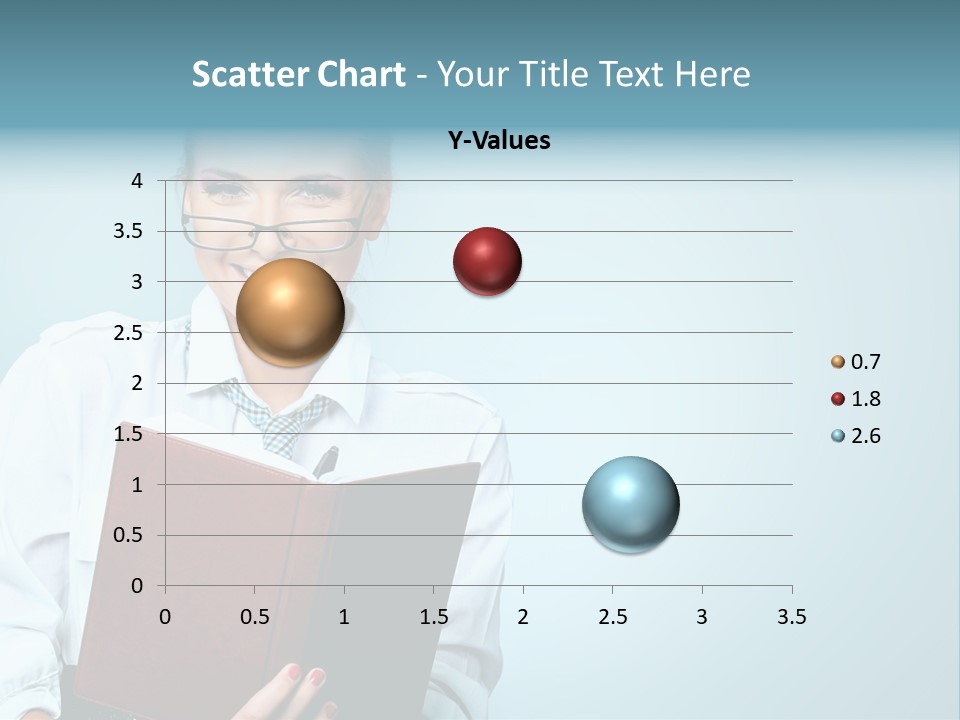 Scatter Chart - Your Title Text Here

Y-Values

4
3.5
3
2.5
2
1.5
1
0.5
0

0 0.5 1 1.5 2 2.5 3 3.5

0.7
1.8
2.6